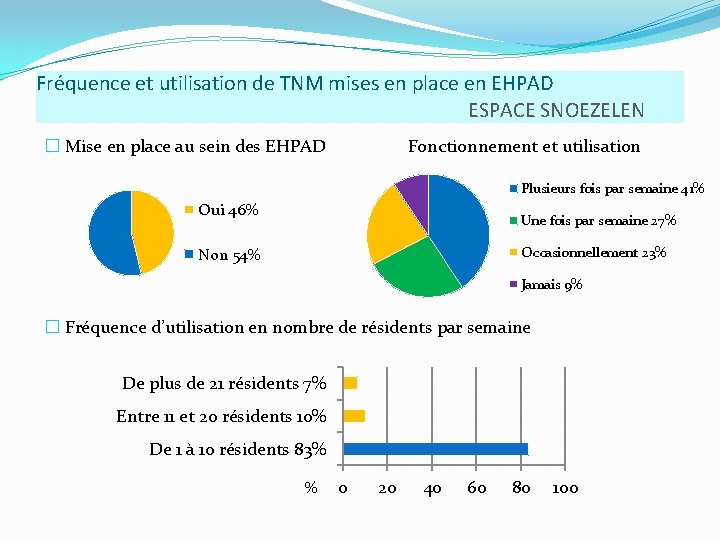 Fréquence et utilisation de TNM mises en place en EHPAD
ESPACE SNOEZELEN

☐ Mise en place au sein des EHPAD

Oui 46%
Non 54%

Fonctionnement et utilisation

Plusieurs fois par semaine 41%
Une fois par semaine 27%
Occasionnellement 23%
Jamais 9%

☐ Fréquence d'utilisation en nombre de résidents par semaine

De plus de 21 résidents 7%
Entre 11 et 20 résidents 10%
De 1 à 10 résidents 83%

% 0 20 40 60 80 100